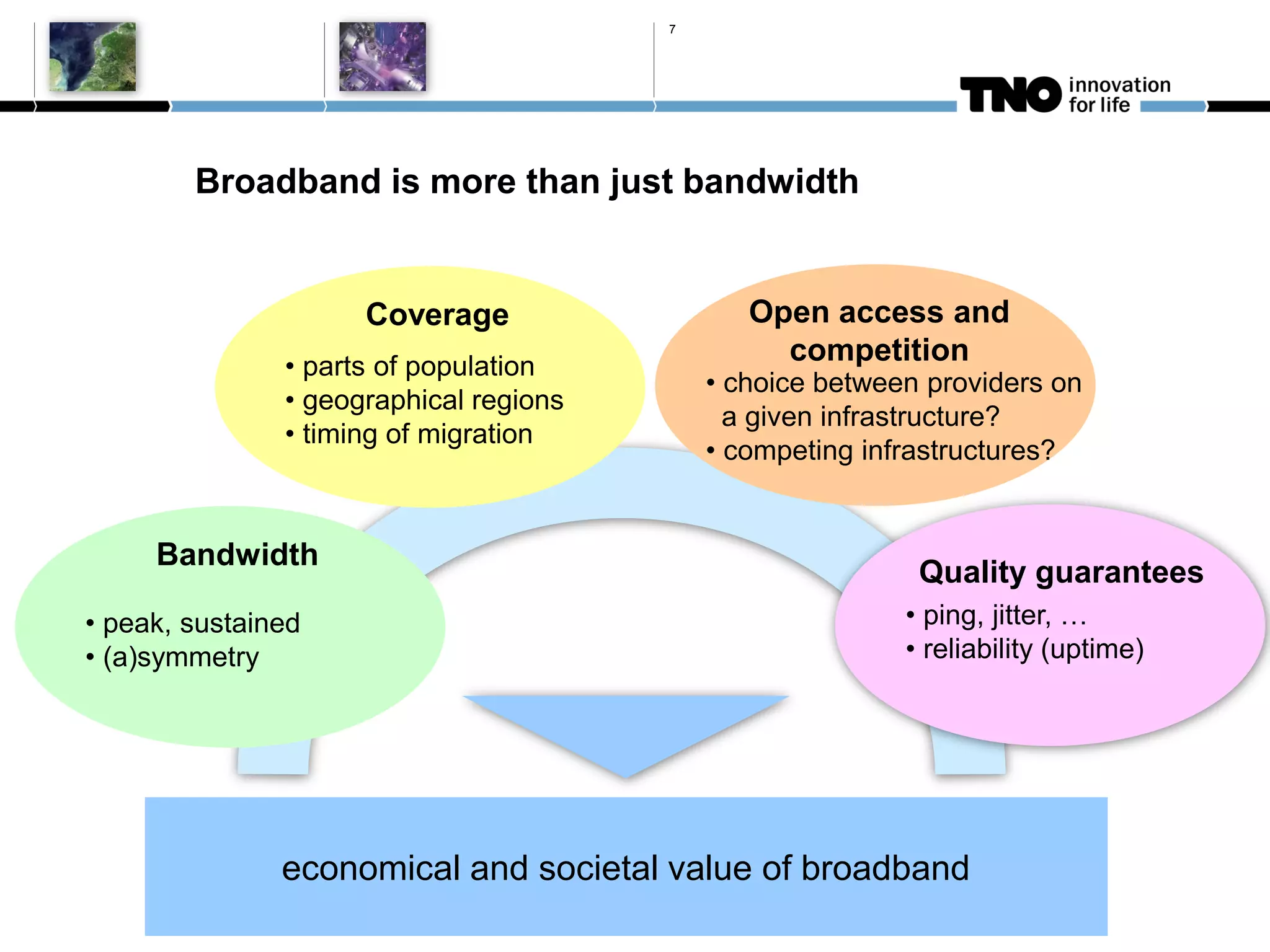 7

TNO innovation for life

Broadband is more than just bandwidth

Coverage

• parts of population
• geographical regions
• timing of migration

Open access and competition

• choice between providers on a given infrastructure?
• competing infrastructures?

Bandwidth

• peak, sustained
• (a)symmetry

Quality guarantees

• ping, jitter, …
• reliability (uptime)

economical and societal value of broadband